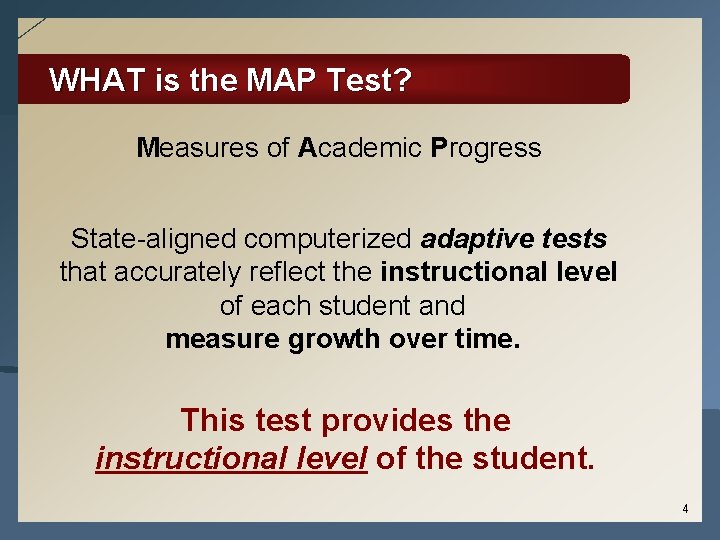 WHAT is the MAP Test?

Measures of Academic Progress

State-aligned computerized adaptive tests that accurately reflect the instructional level of each student and measure growth over time.

This test provides the instructional level of the student.

4